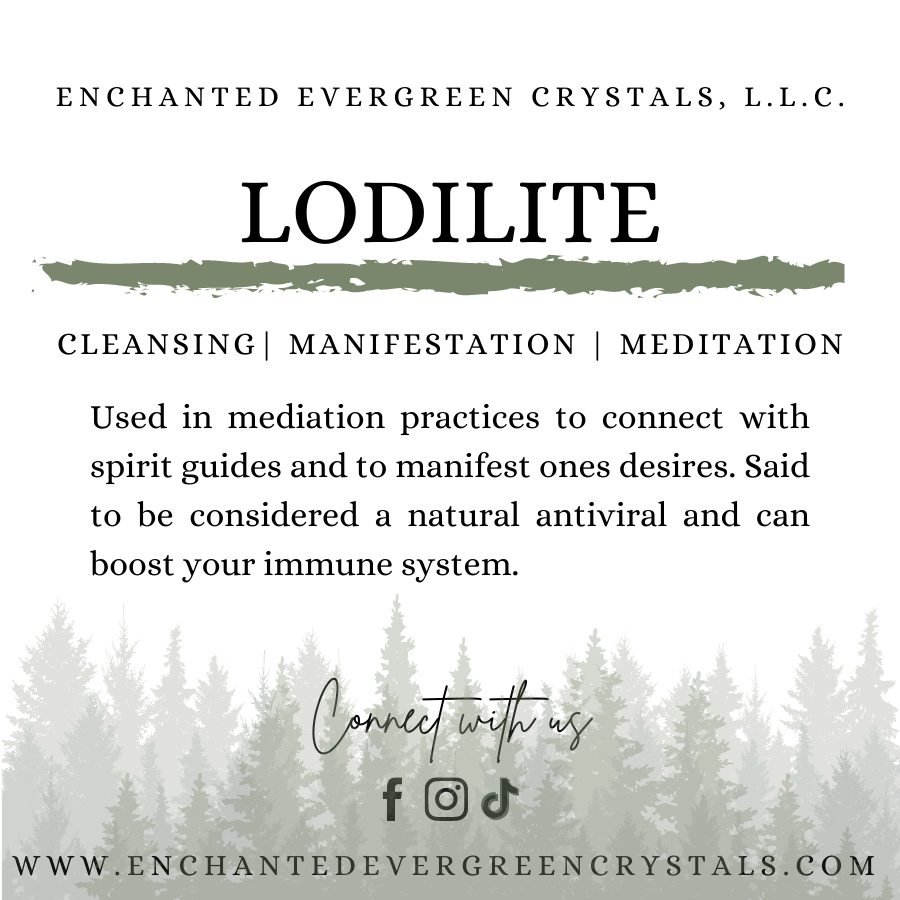 ENCHANTED EVERGREEN CRYSTALS, L.L.C.

LODILITE

CLEANSING| MANIFESTATION | MEDITATION

Used in mediation practices to connect with spirit guides and to manifest ones desires. Said to be considered a natural antiviral and can boost your immune system.

Connect with us

WWW.ENCHANTEDEVERGREENCRYSTALS.COM